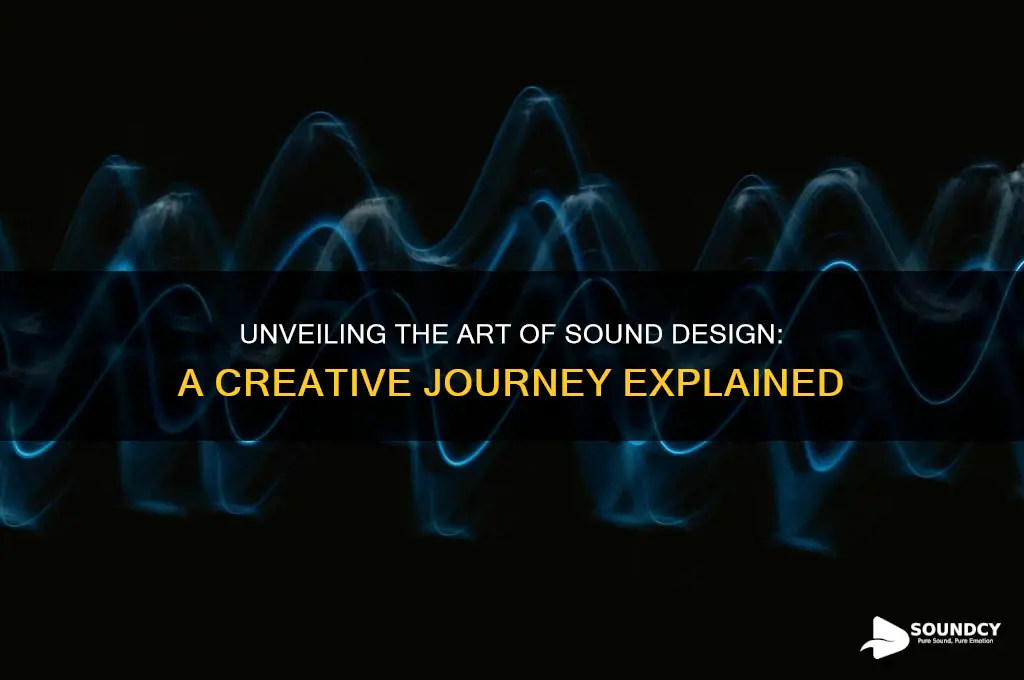 UNVEILING THE ART OF SOUND DESIGN:
A CREATIVE JOURNEY EXPLAINED

SOUNDCY
Pure Sound, Pure Emotion